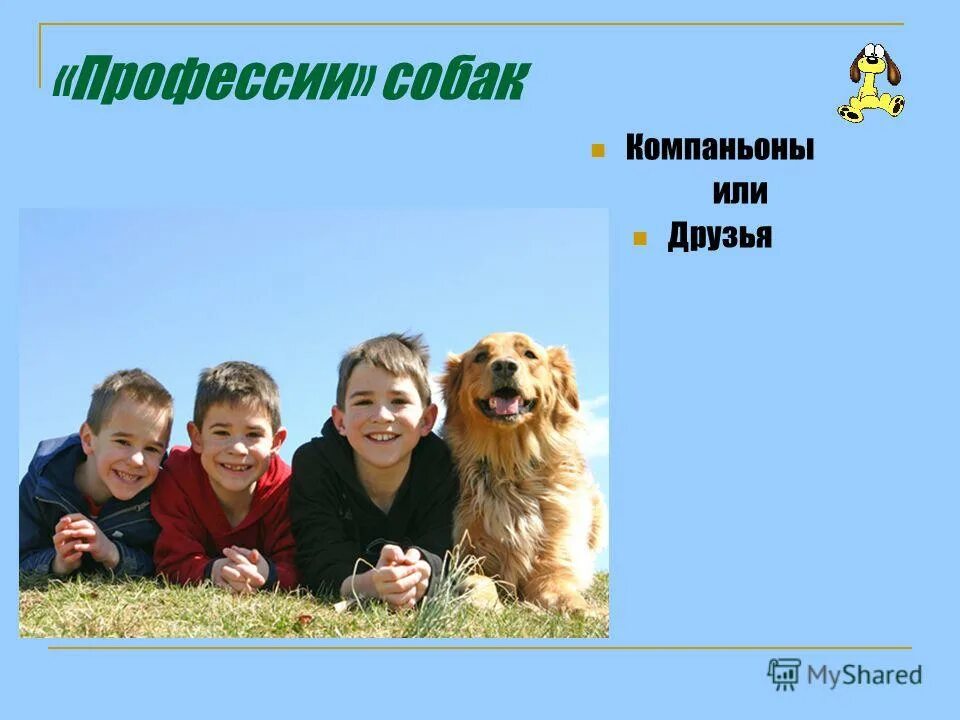 «Профессии» собак

Компаньоны
или
Друзья

MyShared